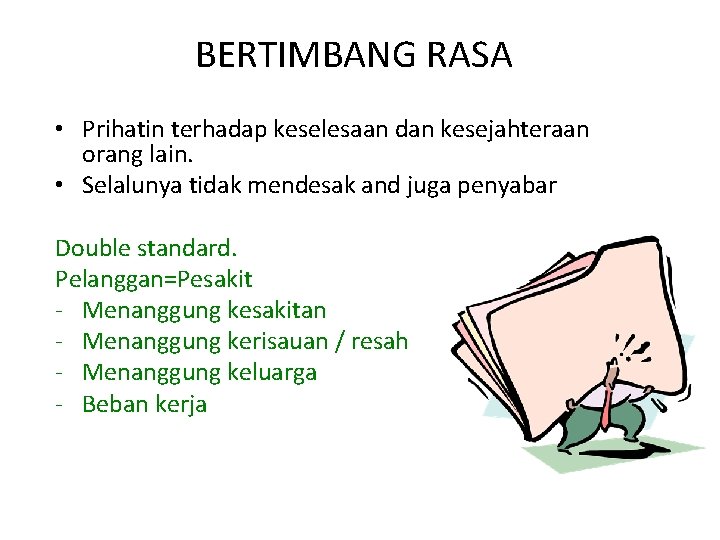 BERTIMBANG RASA

• Prihatin terhadap keselesaan dan kesejahteraan orang lain.
• Selalunya tidak mendesak and juga penyabar

Double standard.
Pelanggan=Pesakit
- Menanggung kesakitan
- Menanggung kerisauan / resah
- Menanggung keluarga
- Beban kerja